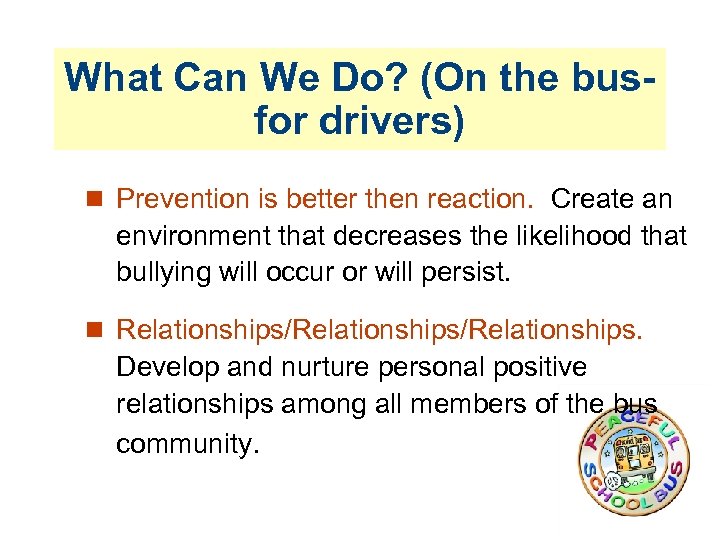 What Can We Do? (On the bus-for drivers)

Prevention is better then reaction. Create an environment that decreases the likelihood that bullying will occur or will persist.

Relationships/Relationships/Relationships. Develop and nurture personal positive relationships among all members of the bus community.

PEACEFUL SCHOOL BUS